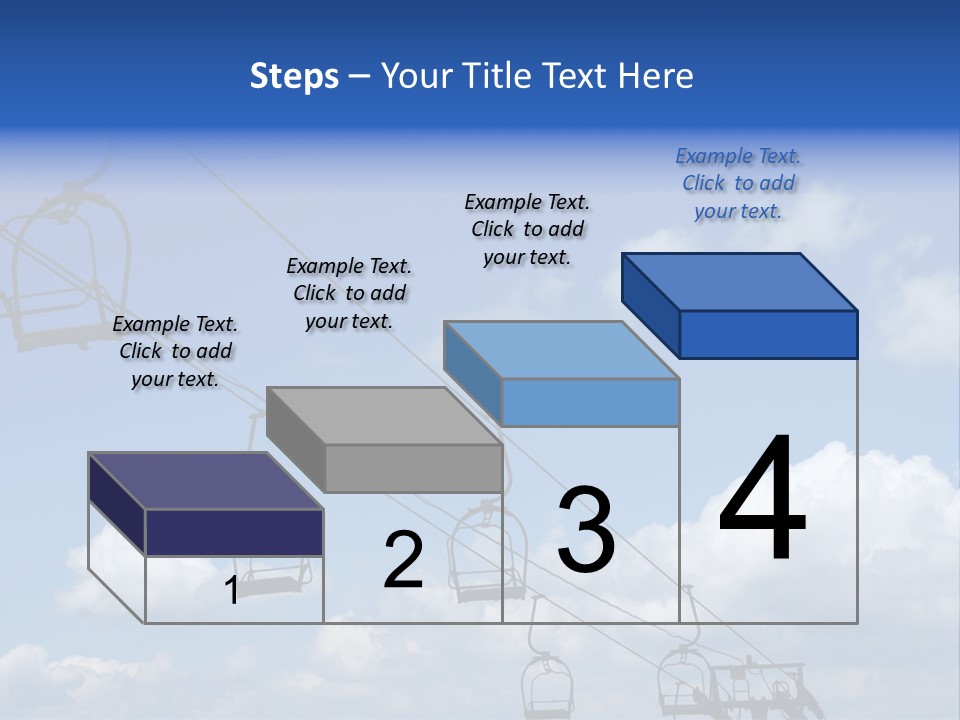 Steps – Your Title Text Here

Example Text. Click to add your text.

Example Text. Click to add your text.

Example Text. Click to add your text.

Example Text. Click to add your text.

1

2

3

4